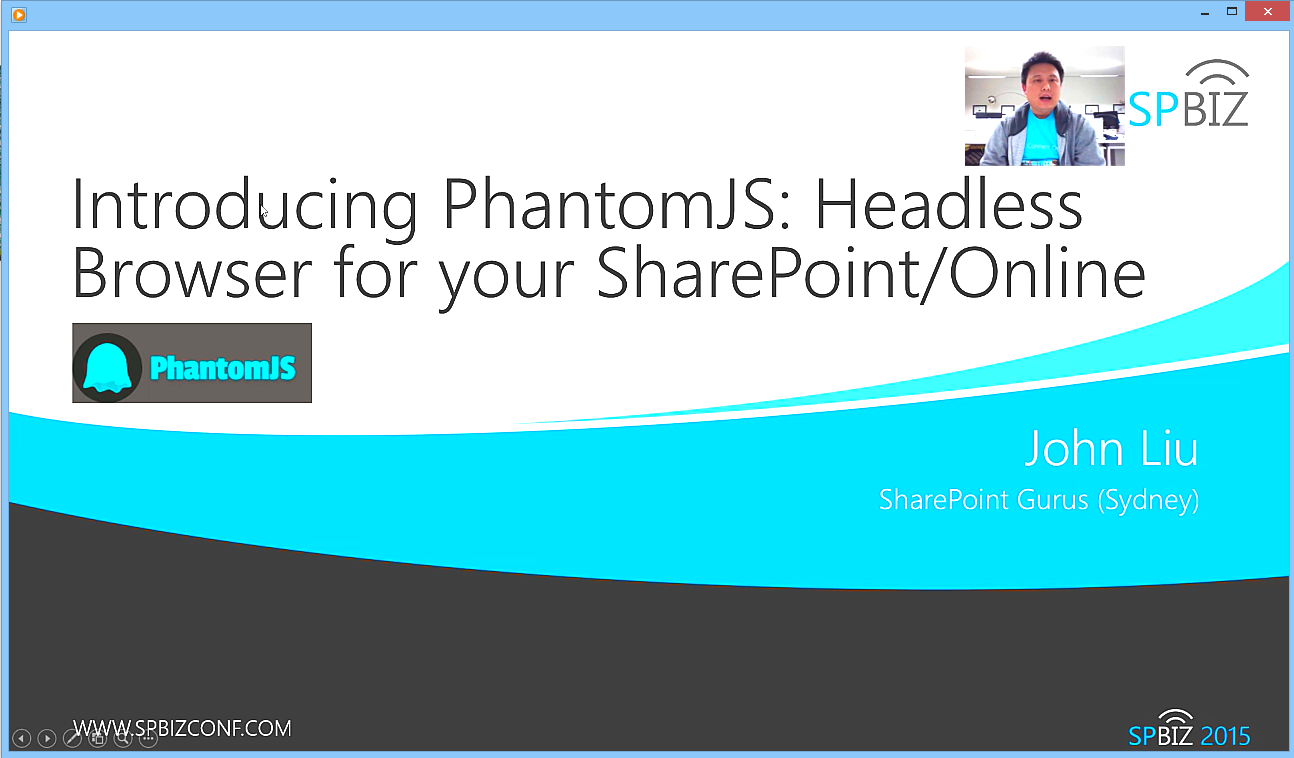 SPBIZ

Introducing PhantomJS: Headless Browser for your SharePoint/Online

PhantomJS

John Liu

SharePoint Gurus (Sydney)

WWW.SPBIZCONF.COM

SPBIZ 2015